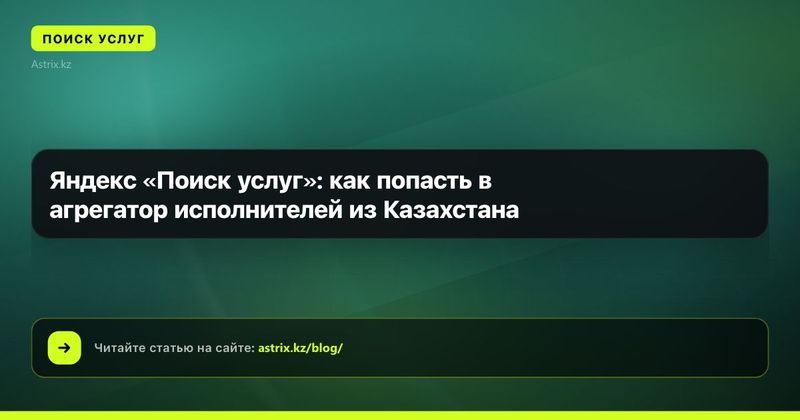 ПОИСК УСЛУГ
Astrix.kz

Яндекс «Поиск услуг»: как попасть в агрегатор исполнителей из Казахстана

Читайте статью на сайте: astrix.kz/blog/